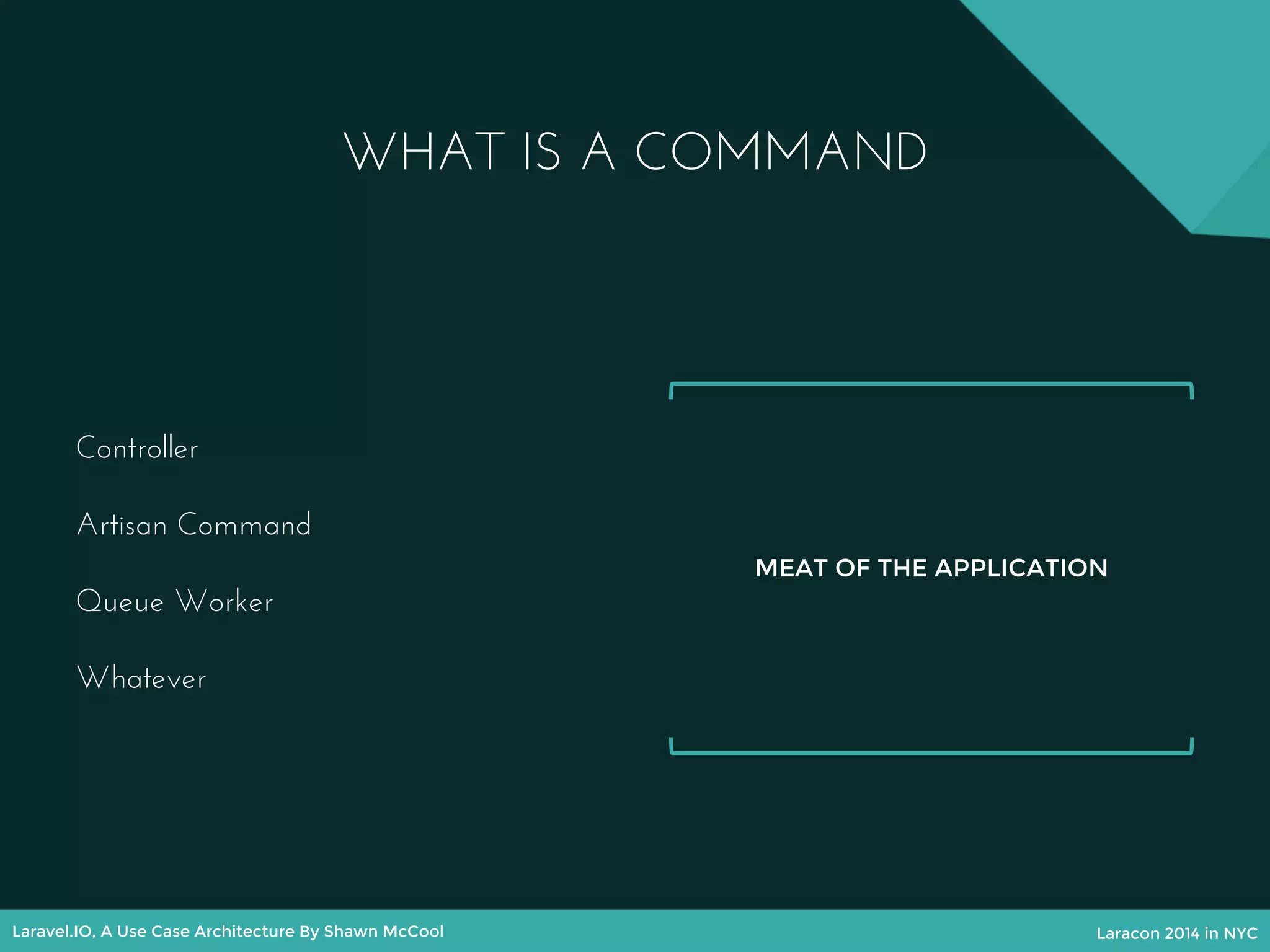 WHAT IS A COMMAND

Controller

Artisan Command

Queue Worker

Whatever

MEAT OF THE APPLICATION

Laravel.IO, A Use Case Architecture By Shawn McCool

Laracon 2014 in NYC